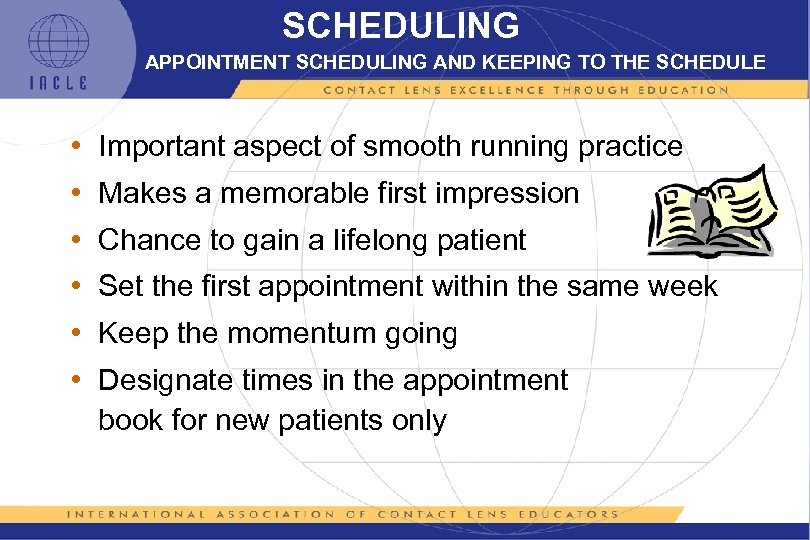 IACLE

SCHEDULING

APPOINTMENT SCHEDULING AND KEEPING TO THE SCHEDULE

CONTACT LENS EXCELLENCE THROUGH EDUCATION

• Important aspect of smooth running practice
• Makes a memorable first impression
• Chance to gain a lifelong patient
• Set the first appointment within the same week
• Keep the momentum going
• Designate times in the appointment book for new patients only

INTERNATIONAL ASSOCIATION OF CONTACT LENS EDUCATORS